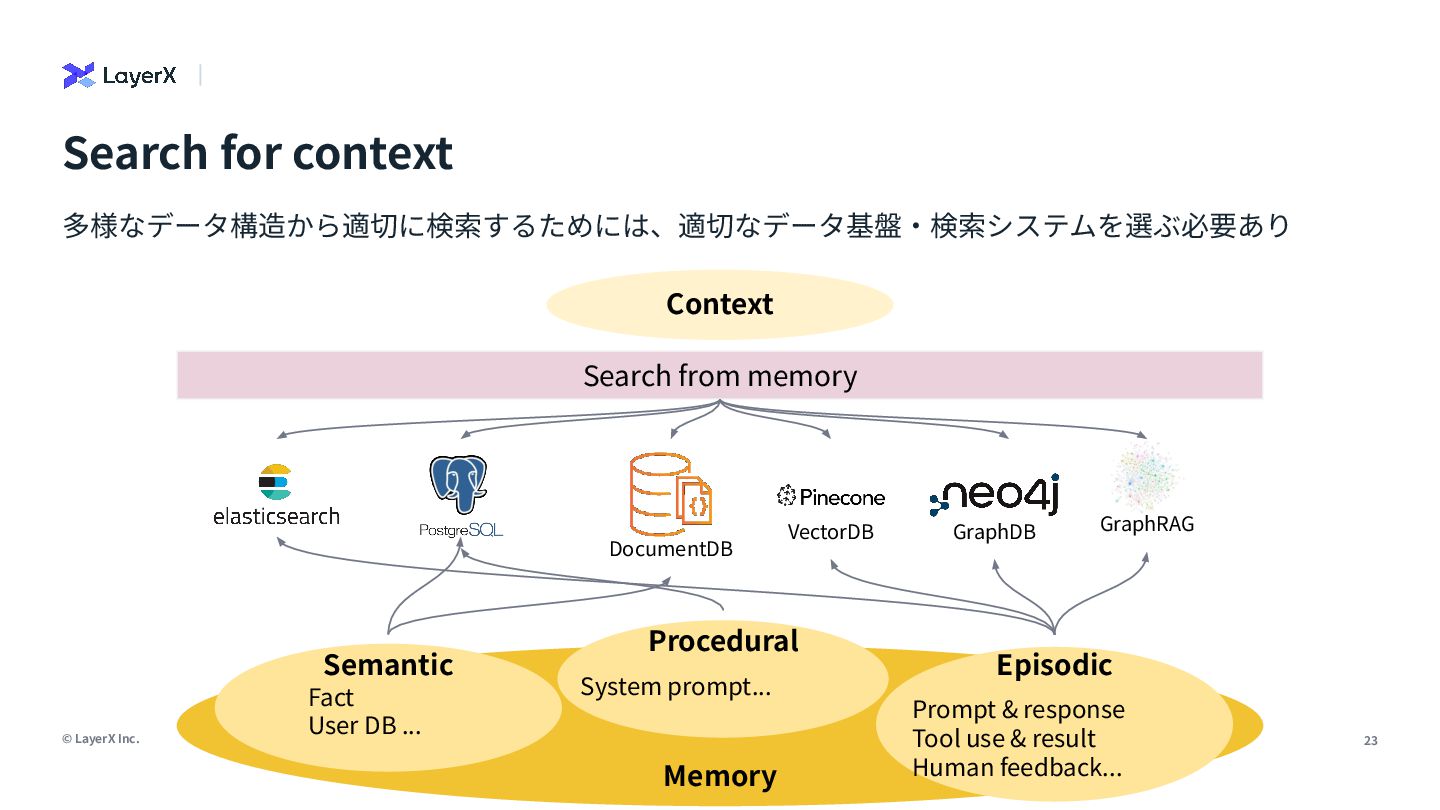 LayerX

Search for context

多様なデータ構造から適切に検索するためには、適切なデータ基盤・検索システムを選ぶ必要あり

Context

Search from memory

elasticsearch

PostgreSQL

DocumentDB

Pinecone
VectorDB

neo4j
GraphDB

GraphRAG

Semantic
Fact
User DB ...

Procedural
System prompt...

Episodic
Prompt & response
Tool use & result
Human feedback...

Memory

© LayerX Inc.

23